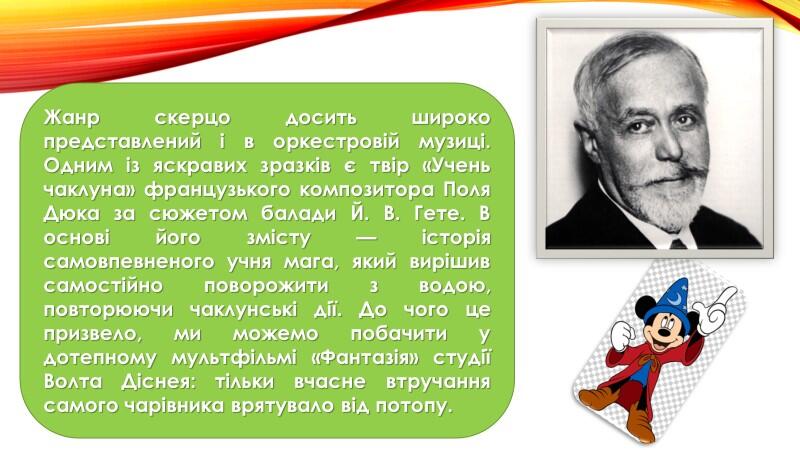 Жанр скерцо досить широко представлений і в оркестровій музиці. Одним із яскравих зразків є твір «Учень чаклуна» французького композитора Поля Дюка за сюжетом балади Й. В. Гете. В основі його змісту — історія самовпевненого учня мага, який вирішив самостійно поворожити з водою, повторюючи чаклунські дії. До чого це призвело, ми можемо побачити у дотепному мультфільмі «Фантазія» студії Волта Діснея: тільки вчасне втручання самого чарівника врятувало від потопу.